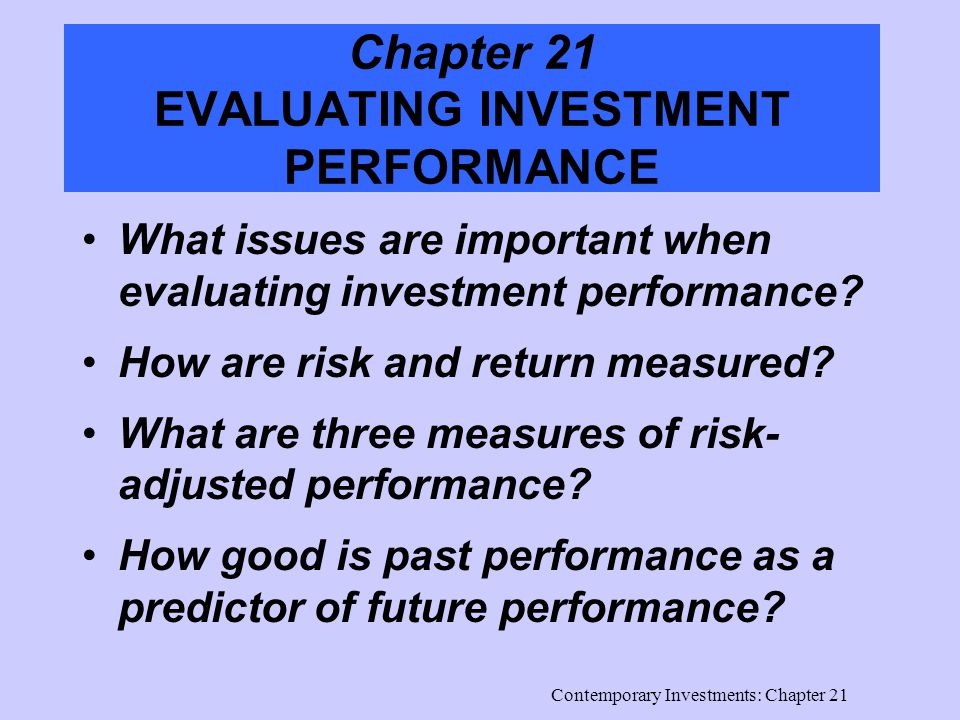 Chapter 21
EVALUATING INVESTMENT PERFORMANCE

• What issues are important when evaluating investment performance?

• How are risk and return measured?

• What are three measures of risk-adjusted performance?

• How good is past performance as a predictor of future performance?

Contemporary Investments: Chapter 21